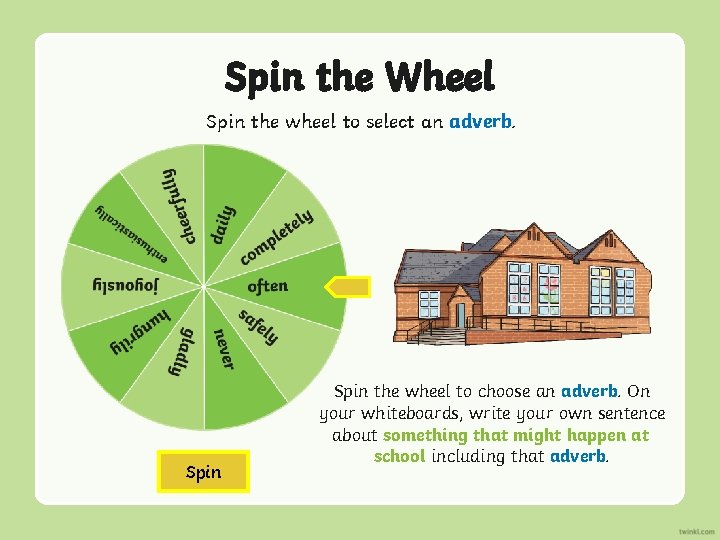 Spin the Wheel

Spin the wheel to select an adverb.

daily
completely
often
safely
never
gladly
hungrily
joyously
enthusiastically
cheerfully

Spin

Spin the wheel to choose an adverb. On your whiteboards, write your own sentence about something that might happen at school including that adverb.

twinkl.com